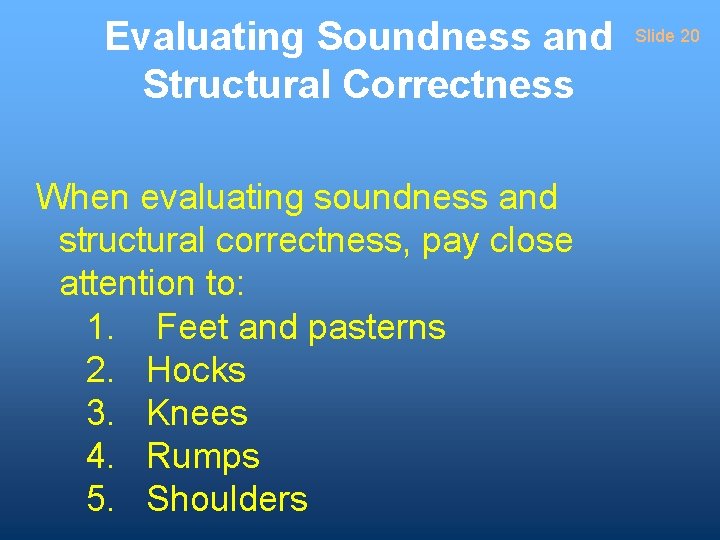 Evaluating Soundness and Structural Correctness

Slide 20

When evaluating soundness and structural correctness, pay close attention to:
1. Feet and pasterns
2. Hocks
3. Knees
4. Rumps
5. Shoulders